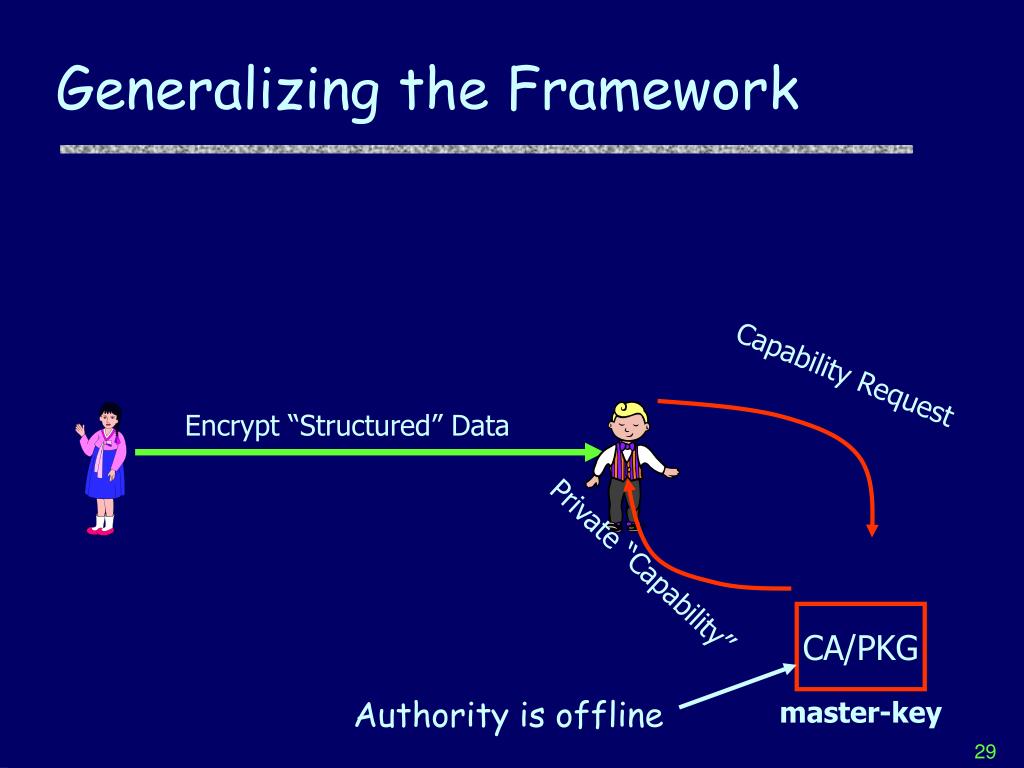 Generalizing the Framework

Encrypt “Structured” Data

Capability Request

Private "Capability"

CA/PKG

master-key

Authority is offline

29